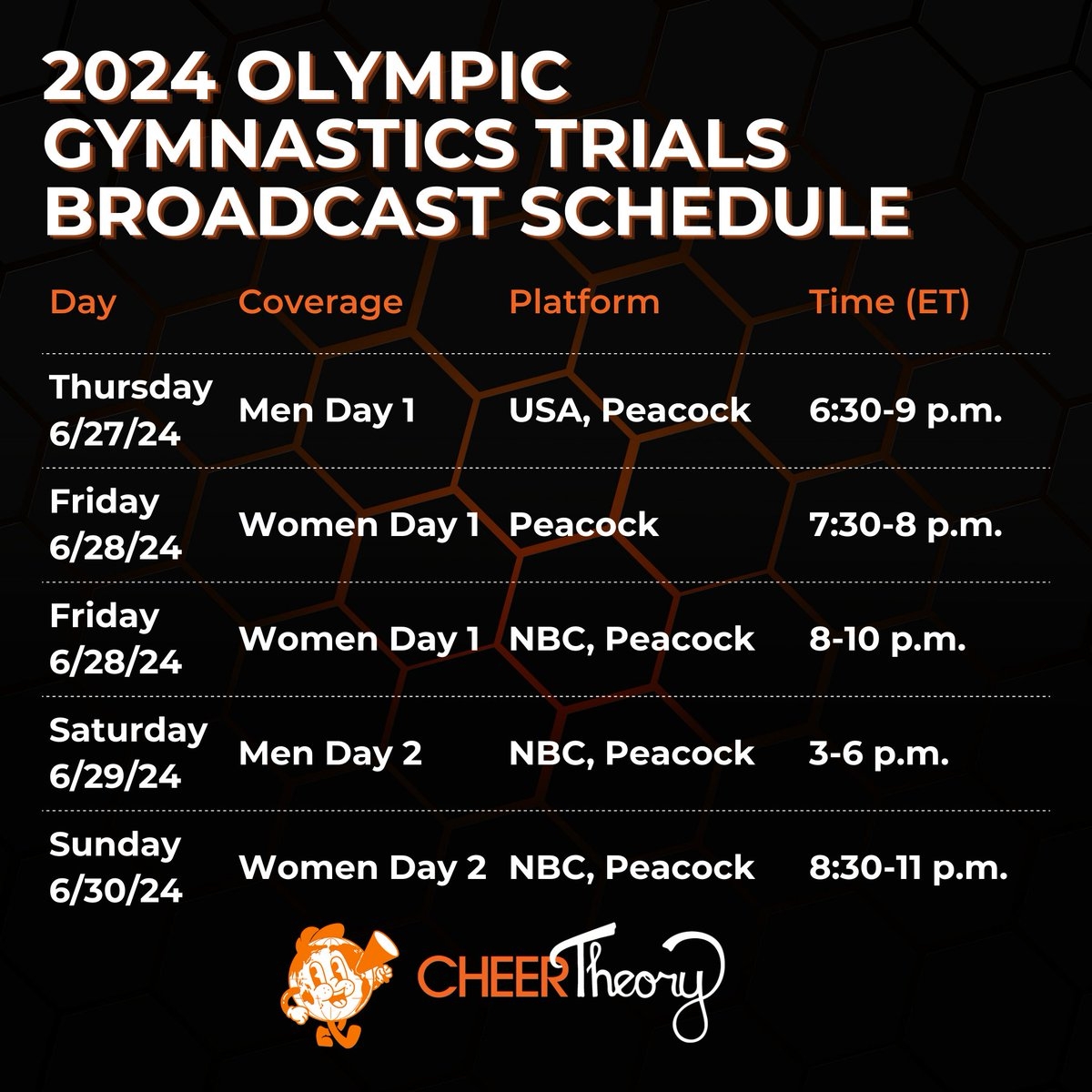 2024 OLYMPIC GYMNASTICS TRIALS BROADCAST SCHEDULE

| Day | Coverage | Platform | Time (ET) |
|---|---|---|---|
| Thursday 6/27/24 | Men Day 1 | USA, Peacock | 6:30-9 p.m. |
| Friday 6/28/24 | Women Day 1 | Peacock | 7:30-8 p.m. |
| Friday 6/28/24 | Women Day 1 | NBC, Peacock | 8-10 p.m. |
| Saturday 6/29/24 | Men Day 2 | NBC, Peacock | 3-6 p.m. |
| Sunday 6/30/24 | Women Day 2 | NBC, Peacock | 8:30-11 p.m. |

CHEER Theory